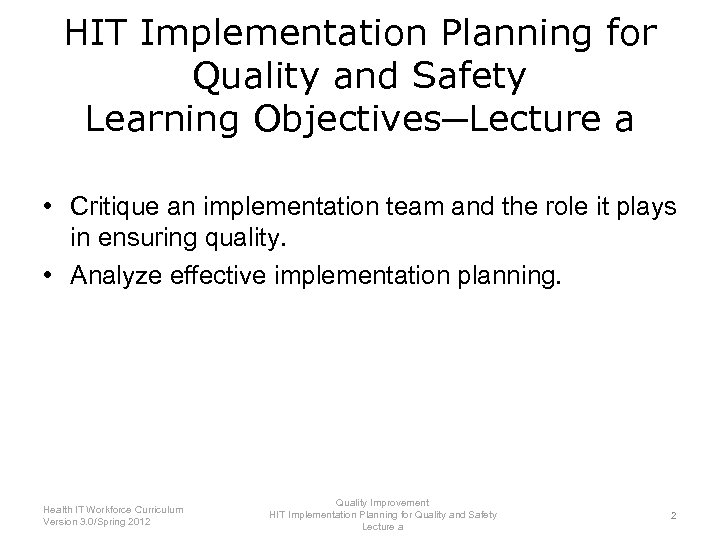 HIT Implementation Planning for Quality and Safety
Learning Objectives—Lecture a

• Critique an implementation team and the role it plays in ensuring quality.
• Analyze effective implementation planning.

Health IT Workforce Curriculum
Version 3.0/Spring 2012

Quality Improvement
HIT Implementation Planning for Quality and Safety
Lecture a

2